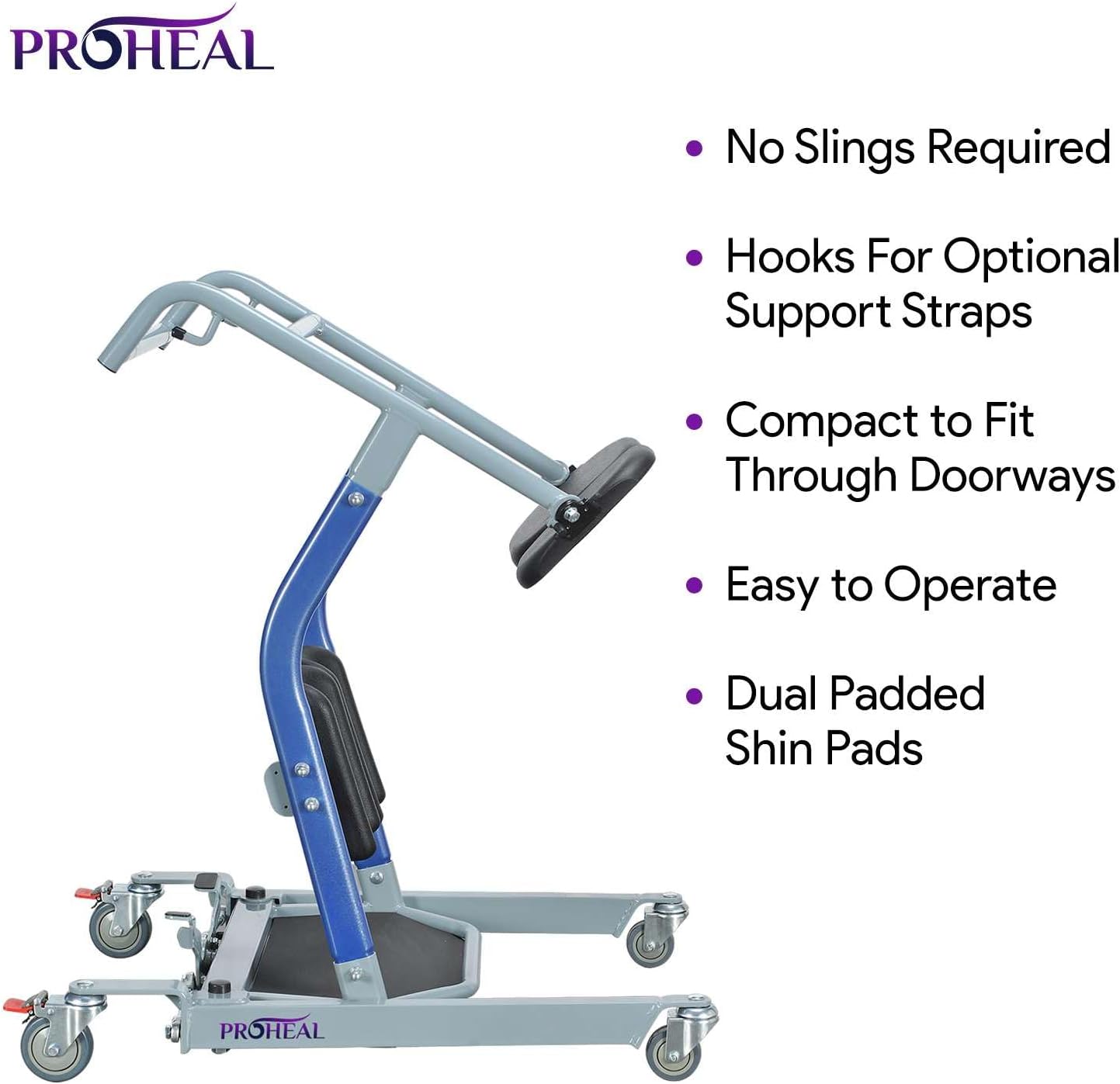 PROHEAL

• No Slings Required

• Hooks For Optional Support Straps

• Compact to Fit Through Doorways

• Easy to Operate

• Dual Padded Shin Pads

PROHEAL